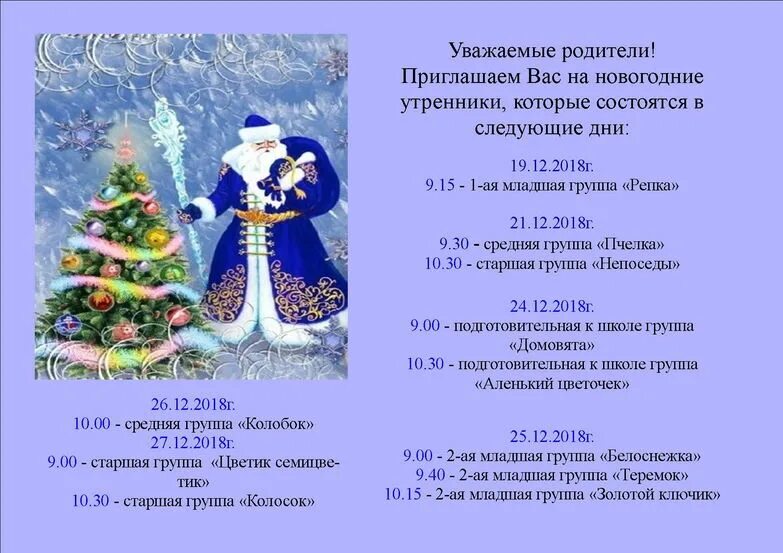 Уважаемые родители!
Приглашаем Вас на новогодние утренники, которые состоятся в следующие дни:

19.12.2018г.
9.15 - 1-ая младшая группа «Репка»

21.12.2018г.
9.30 - средняя группа «Пчелка»
10.30 - старшая группа «Непоседы»

24.12.2018г.
9.00 - подготовительная к школе группа «Домовята»
10.30 - подготовительная к школе группа «Аленький цветочек»

25.12.2018г.
9.00 - 2-ая младшая группа «Белоснежка»
9.40 - 2-ая младшая группа «Теремок»
10.15 - 2-ая младшая группа «Золотой ключик»

26.12.2018г.
10.00 - средняя группа «Колобок»
27.12.2018г.
9.00 - старшая группа «Цветик семицветик»
10.30 - старшая группа «Колосок»